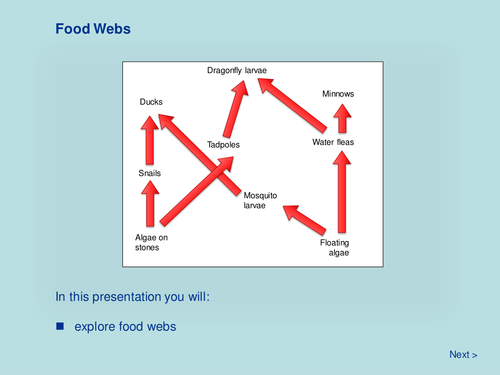 Food Webs

Dragonfly larvae

Minnows

Ducks

Tadpoles

Water fleas

Snails

Mosquito larvae

Algae on stones

Floating algae

In this presentation you will:

■ explore food webs

Next >